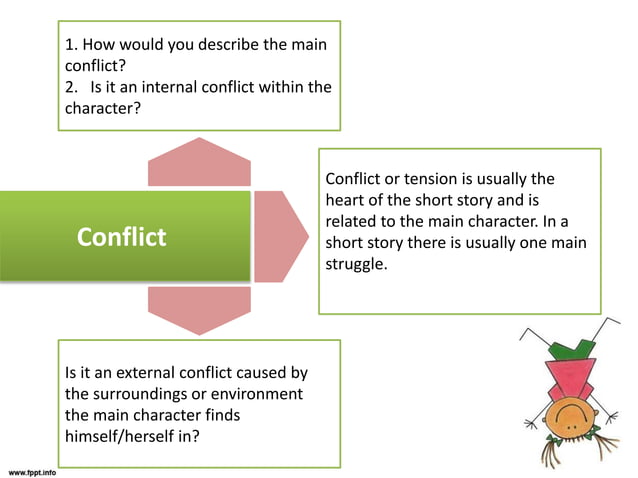 1. How would you describe the main conflict?
2. Is it an internal conflict within the character?

Conflict

Conflict or tension is usually the heart of the short story and is related to the main character. In a short story there is usually one main struggle.

Is it an external conflict caused by the surroundings or environment the main character finds himself/herself in?

www.fppt.info